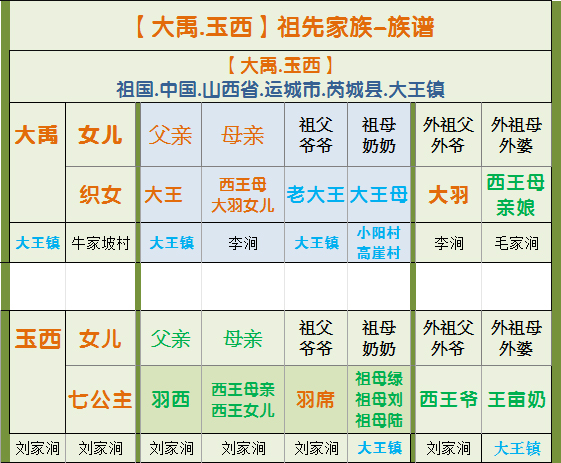 【大禹.玉西】祖先家族–族谱

【大禹.玉西】
祖国.中国.山西省.运城市.芮城县.大王镇

| 大禹 | 女儿 | 父亲 | 母亲 | 祖父 爷爷 | 祖母 奶奶 | 外祖父 外爷 | 外祖母 外婆 |
|---|---|---|---|---|---|---|---|
| | 织女 | 大王 | 西王母 大羽女儿 | 老大王 | 大王母 | 大羽 | 西王母 亲娘 |
| 大王镇 | 牛家坡村 | 大王镇 | 李涧 | 大王镇 | 小阳村 高崖村 | 李涧 | 毛家涧 |
| | | | | | | | |
| 玉西 | 女儿 | 父亲 | 母亲 | 祖父 爷爷 | 祖母 奶奶 | 外祖父 外爷 | 外祖母 外婆 |
| | 七公主 | 羽西 | 西王母亲 西王女儿 | 羽席 | 祖母绿 祖母刘 祖母陆 | 西王爷 | 王亩奶 |
| 刘家涧 | 刘家涧 | 刘家涧 | 刘家涧 | 刘家涧 | 大王镇 | 刘家涧 | 大王镇 |